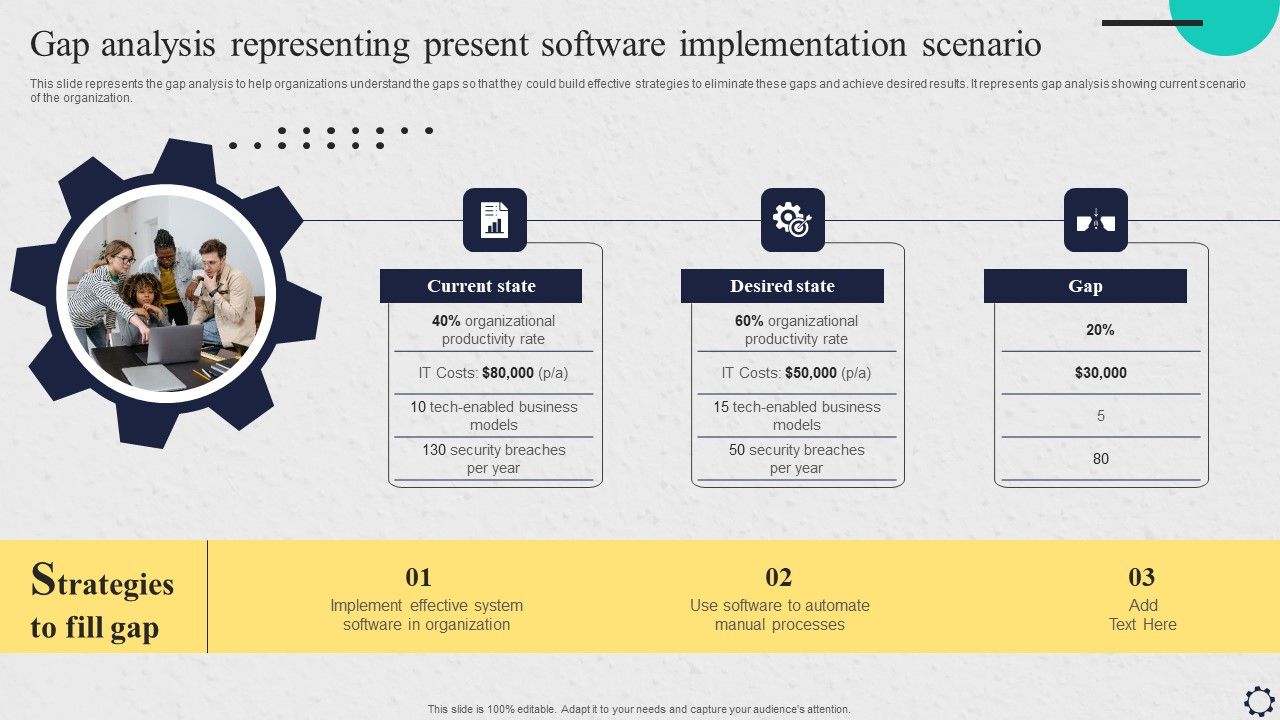 Gap analysis representing present software implementation scenario

This slide represents the gap analysis to help organizations understand the gaps so that they could build effective strategies to eliminate these gaps and achieve desired results. It represents gap analysis showing current scenario of the organization.

Current state

40% organizational productivity rate

IT Costs: $80,000 (p/a)

10 tech-enabled business models

130 security breaches per year

Desired state

60% organizational productivity rate

IT Costs: $50,000 (p/a)

15 tech-enabled business models

50 security breaches per year

Gap

20%

$30,000

5

80

Strategies to fill gap

01
Implement effective system software in organization

02
Use software to automate manual processes

03
Add Text Here

This slide is 100% editable. Adapt it to your needs and capture your audience's attention.